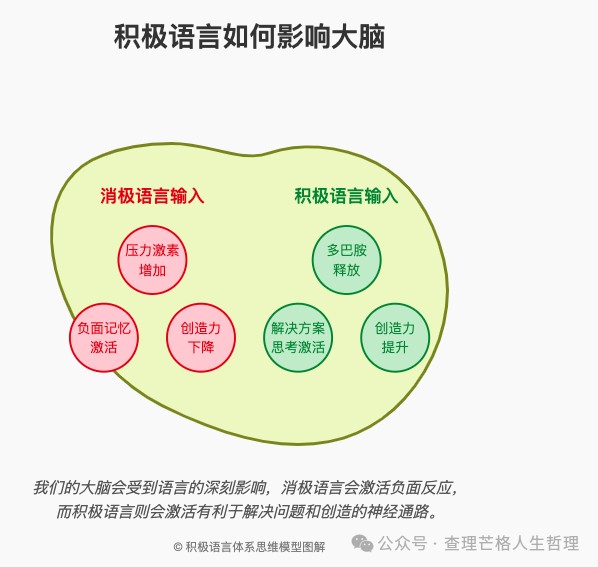 积极语言如何影响大脑

消极语言输入

压力激素增加

负面记忆激活

创造力下降

积极语言输入

多巴胺释放

解决方案思考激活

创造力提升

我们的大脑会受到语言的深刻影响，消极语言会激活负面反应，而积极语言则会激活有利于解决问题和创造的神经通路。

© 积极语言体系思维模型图解

公众号 · 查理芒格人生哲理